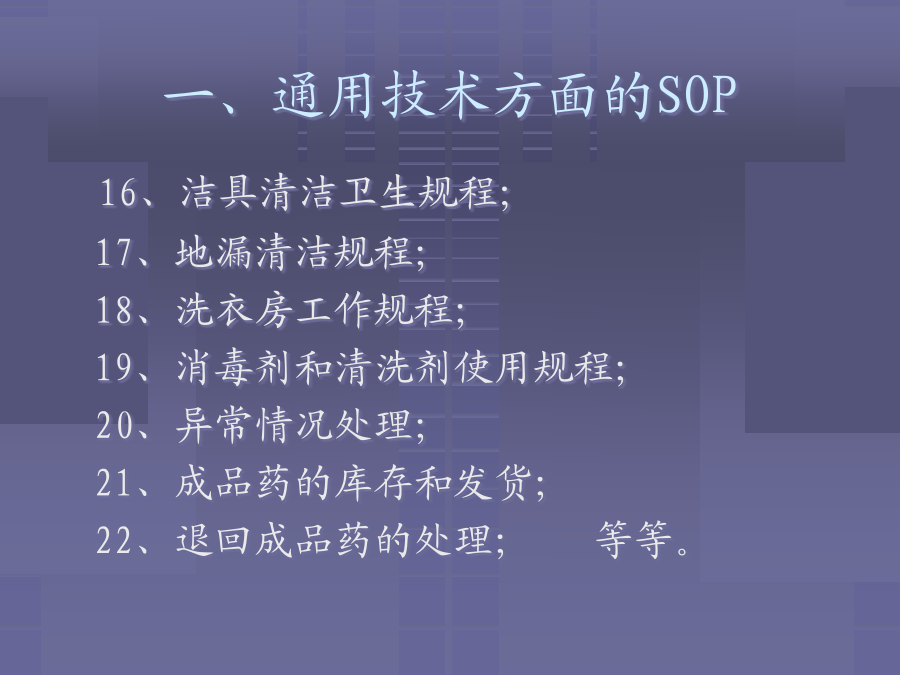 一、通用技术方面的SOP

16、洁具清洁卫生规程;

17、地漏清洁规程;

18、洗衣房工作规程;

19、消毒剂和清洗剂使用规程;

20、异常情况处理;

21、成品药的库存和发货;

22、退回成品药的处理;　　等等。